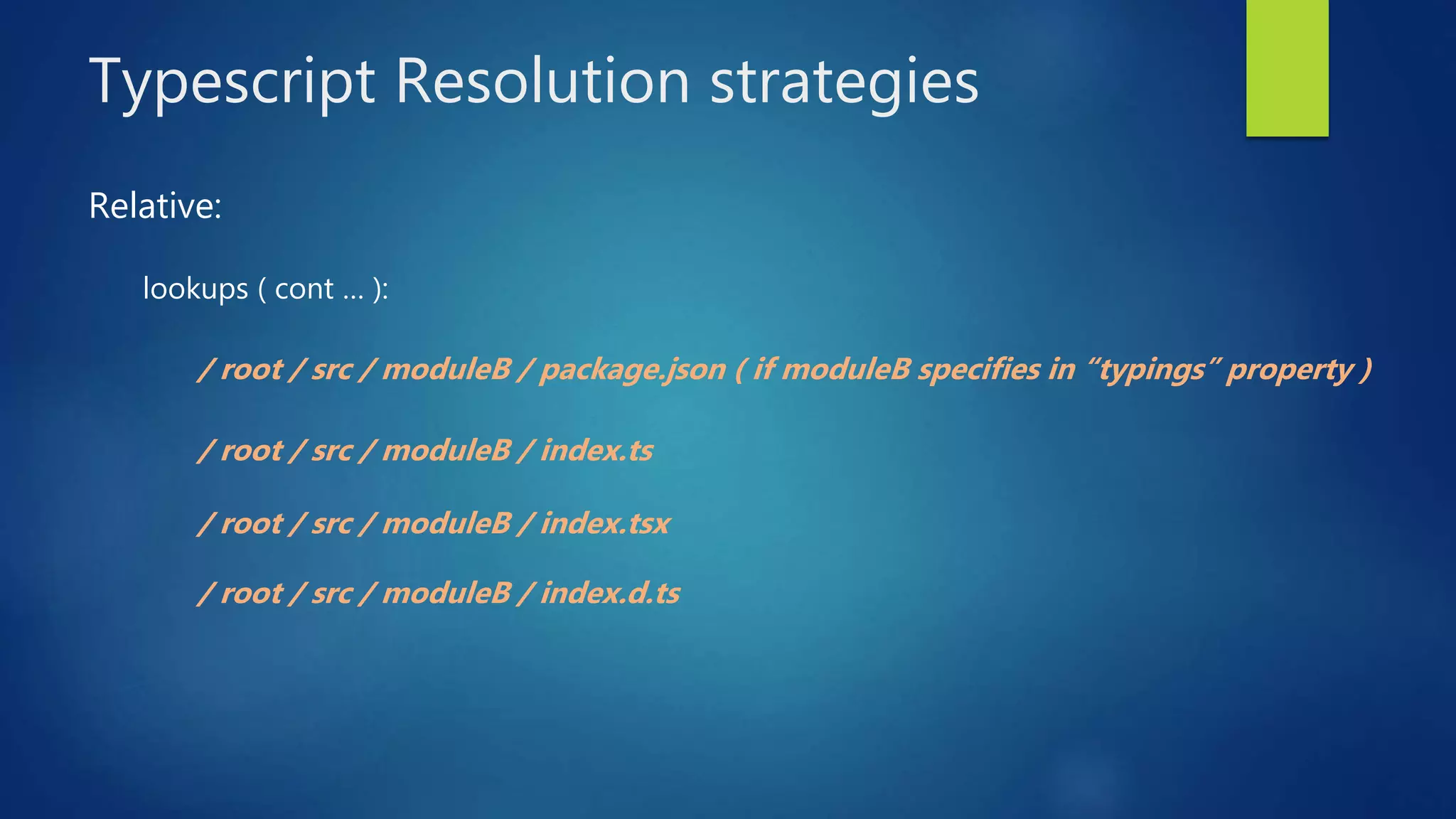 Typescript Resolution strategies

Relative:

lookups ( cont … ):

/ root / src / moduleB / package.json ( if moduleB specifies in “typings” property )

/ root / src / moduleB / index.ts

/ root / src / moduleB / index.tsx

/ root / src / moduleB / index.d.ts